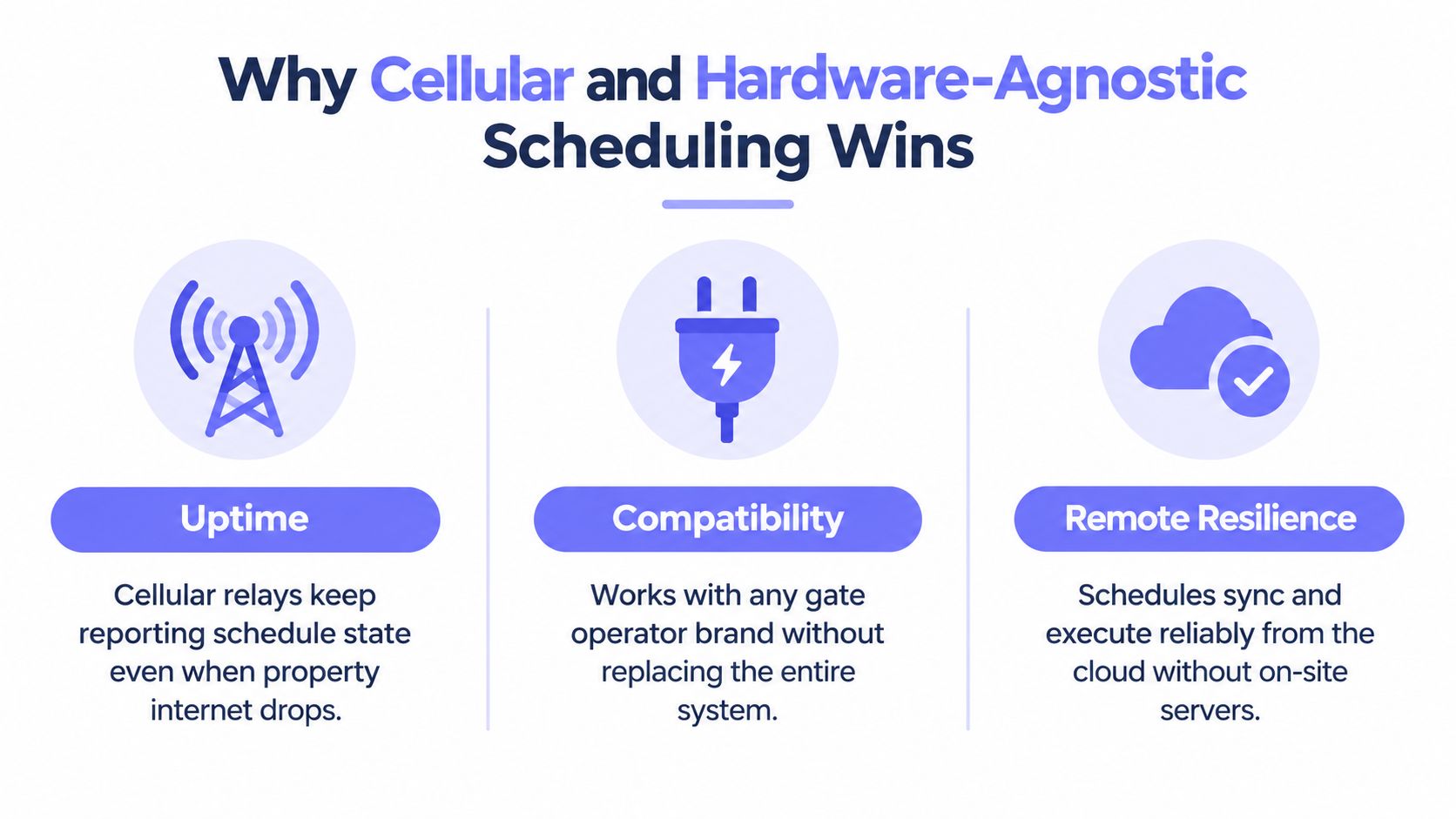 Why Cellular and Hardware-Agnostic Scheduling Wins

Uptime

Cellular relays keep reporting schedule state even when property internet drops.

Compatibility

Works with any gate operator brand without replacing the entire system.

Remote Resilience

Schedules sync and execute reliably from the cloud without on-site servers.